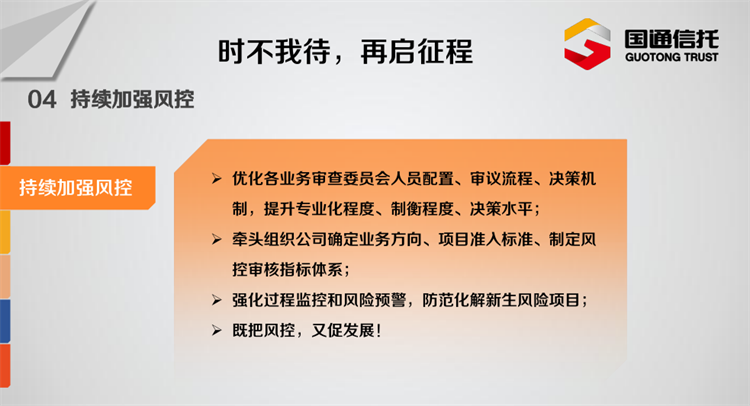 时不我待，再启征程

国通信托
GUOTONG TRUST

04 持续加强风控

持续加强风控

➢ 优化各业务审查委员会人员配置、审议流程、决策机制，提升专业化程度、制衡程度、决策水平；

➢ 牵头组织公司确定业务方向、项目准入标准、制定风控审核指标体系；

➢ 强化过程监控和风险预警，防范化解新生风险项目；

➢ 既把风控，又促发展！